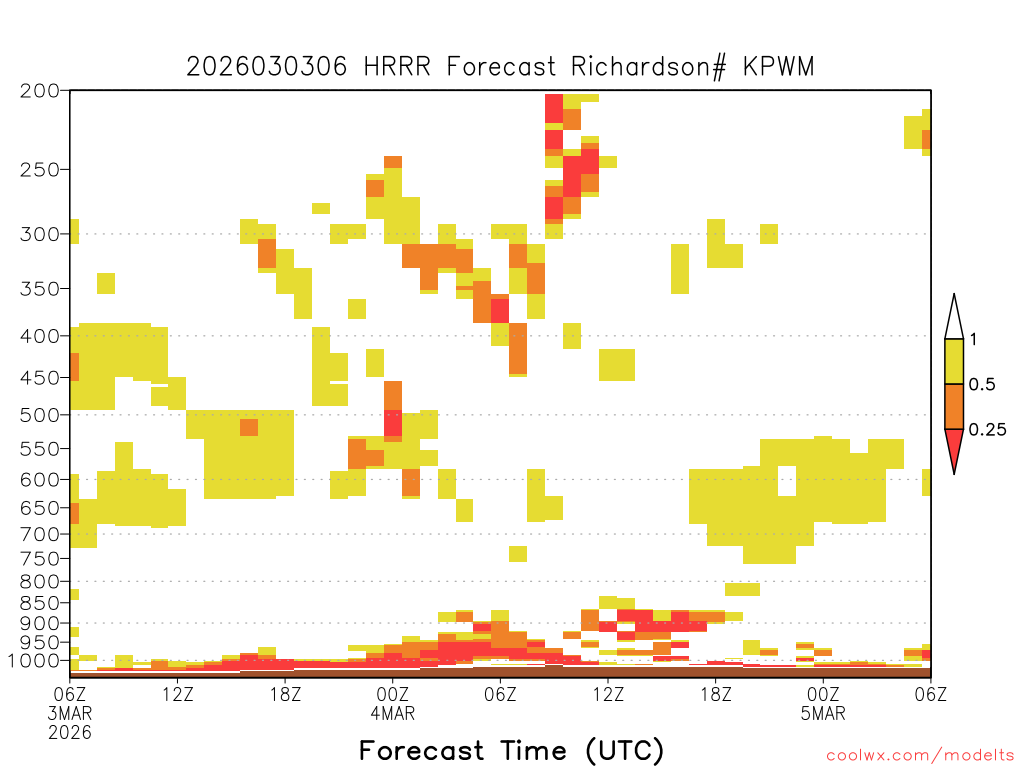 2026030306 HRRR Forecast Richardson# KPWM

200
250
300
350
400
450
500
550
600
650
700
750
800
850
900
950
1000

1
0.5
0.25

06Z
3MAR
2026
12Z
18Z
00Z
4MAR
06Z
12Z
18Z
00Z
5MAR
06Z

Forecast Time (UTC)

coolwx.com/modelts